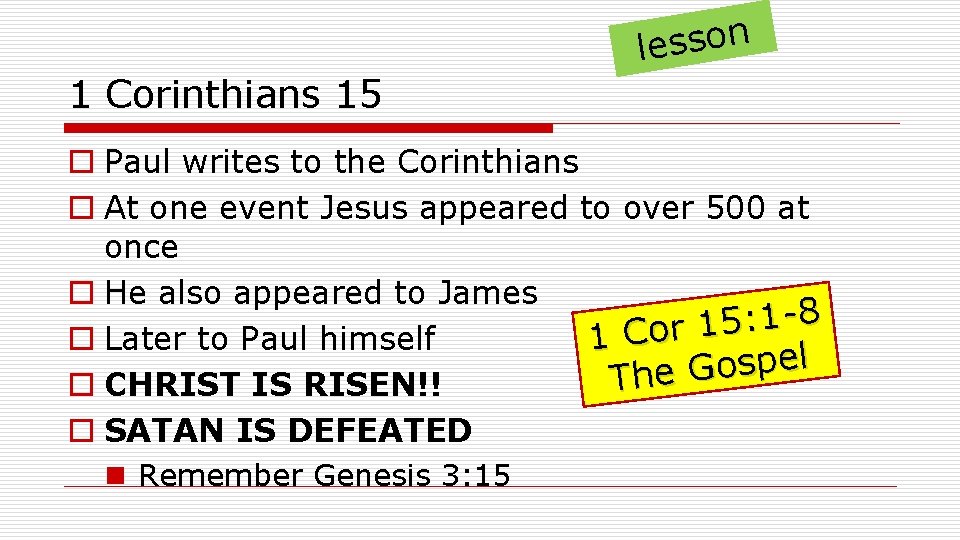 lesson

1 Corinthians 15

Paul writes to the Corinthians
At one event Jesus appeared to over 500 at once
He also appeared to James
Later to Paul himself
CHRIST IS RISEN!!
SATAN IS DEFEATED
Remember Genesis 3:15

1 Cor 15:1-8
The Gospel